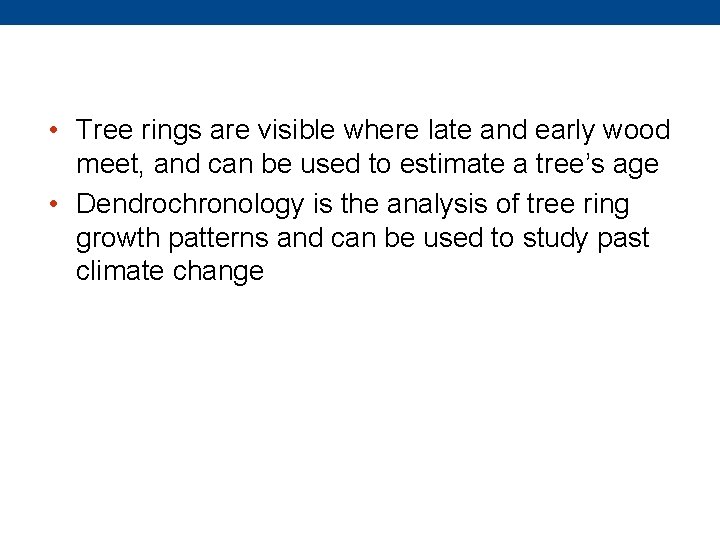 • Tree rings are visible where late and early wood meet, and can be used to estimate a tree’s age
• Dendrochronology is the analysis of tree ring growth patterns and can be used to study past climate change